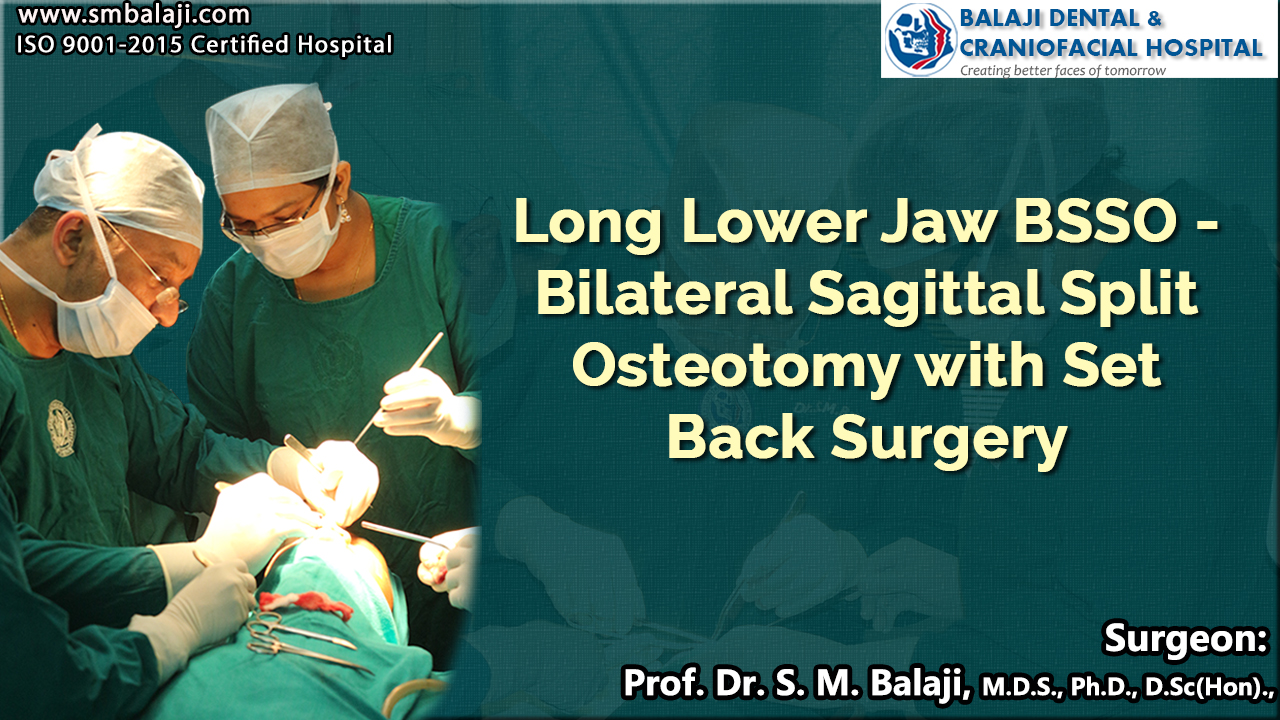 www.smbalaji.com
ISO 9001-2015 Certified Hospital

BALAJI DENTAL & CRANIOFACIAL HOSPITAL
Creating better faces of tomorrow

Long Lower Jaw BSSO - Bilateral Sagittal Split Osteotomy with Set Back Surgery

Surgeon:
Prof. Dr. S. M. Balaji, M.D.S., Ph.D., D.Sc(Hon).,